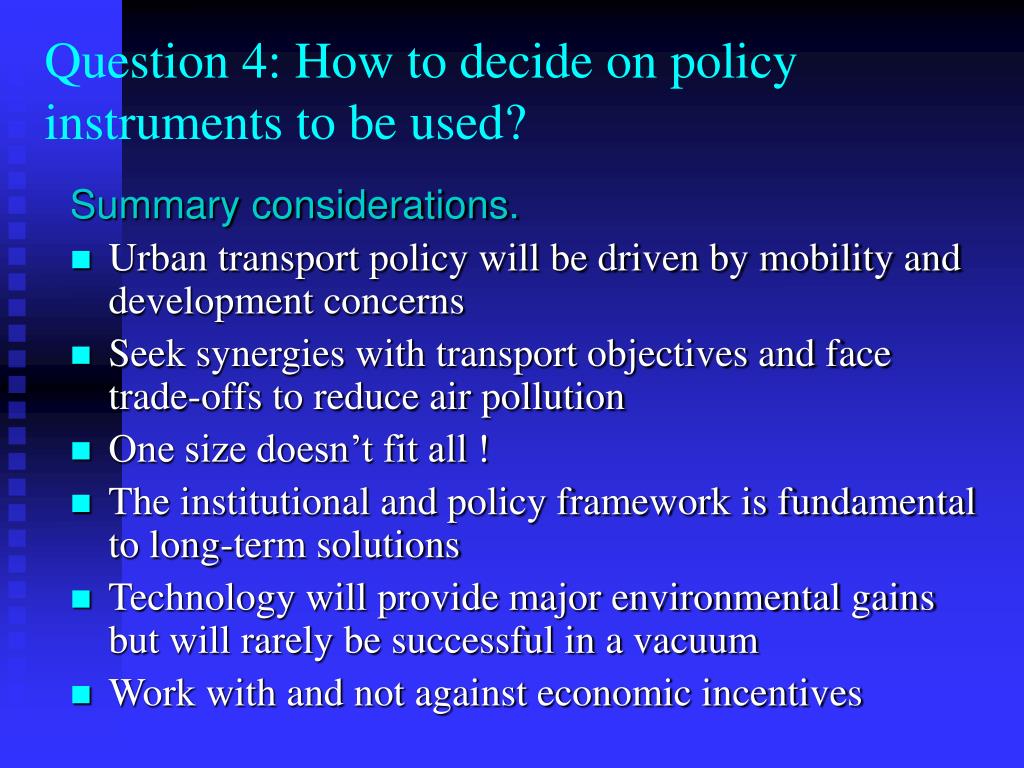 Question 4: How to decide on policy instruments to be used?

Summary considerations.

- Urban transport policy will be driven by mobility and development concerns
- Seek synergies with transport objectives and face trade-offs to reduce air pollution
- One size doesn’t fit all !
- The institutional and policy framework is fundamental to long-term solutions
- Technology will provide major environmental gains but will rarely be successful in a vacuum
- Work with and not against economic incentives